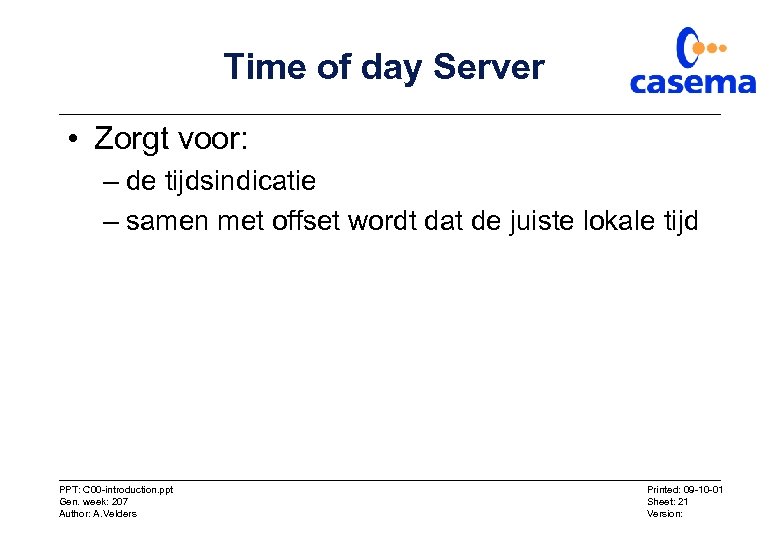 Time of day Server

casema

• Zorgt voor:
– de tijdsindicatie
– samen met offset wordt dat de juiste lokale tijd

PPT: C00-introduction.ppt
Gen. week: 207
Author: A.Velders

Printed: 09-10-01
Sheet: 21
Version: